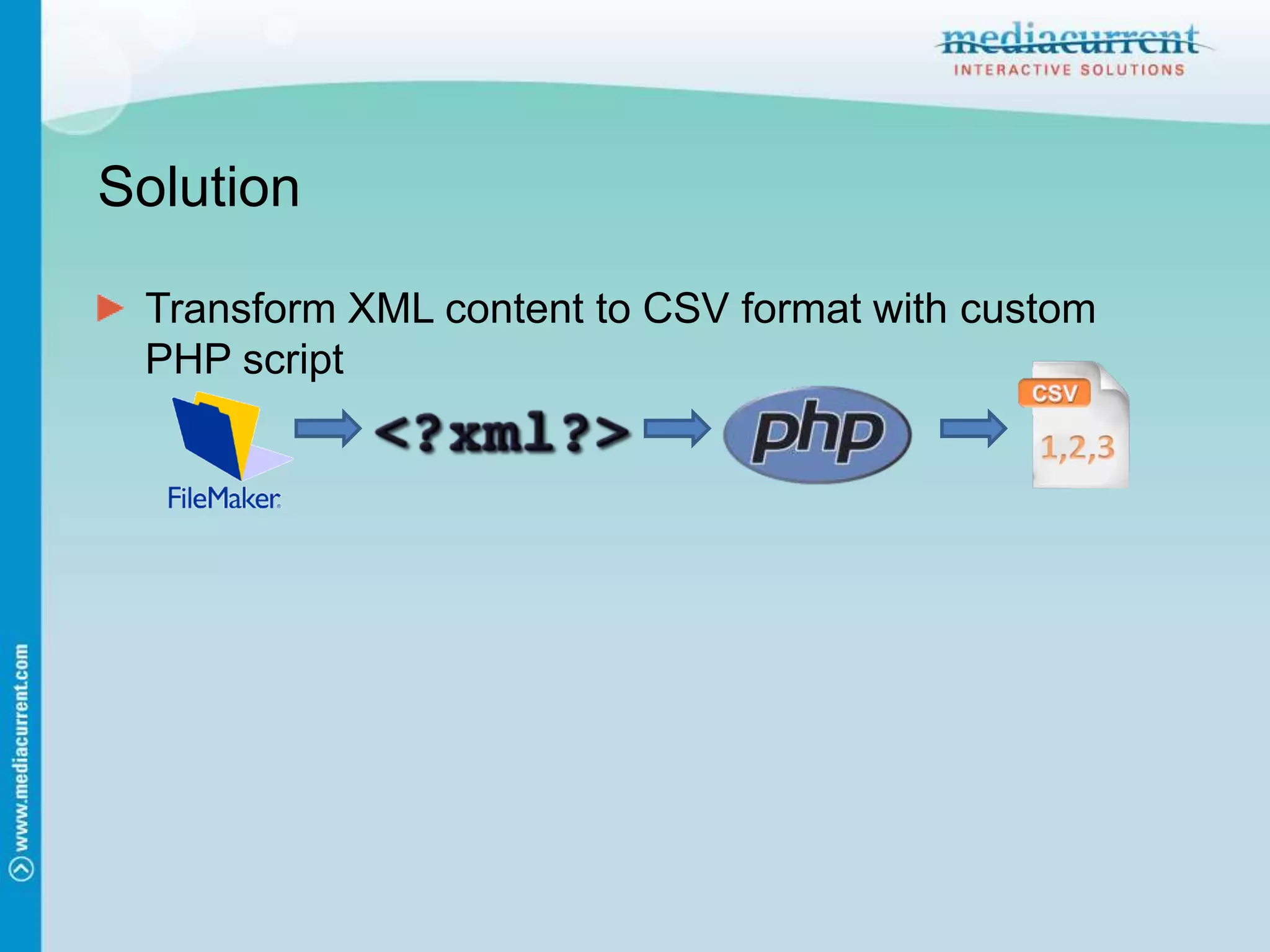 mediacurrent
INTERACTIVE SOLUTIONS

Solution

Transform XML content to CSV format with custom PHP script

FileMaker

<?xml?>

php

CSV

1,2,3

www.mediacurrent.com